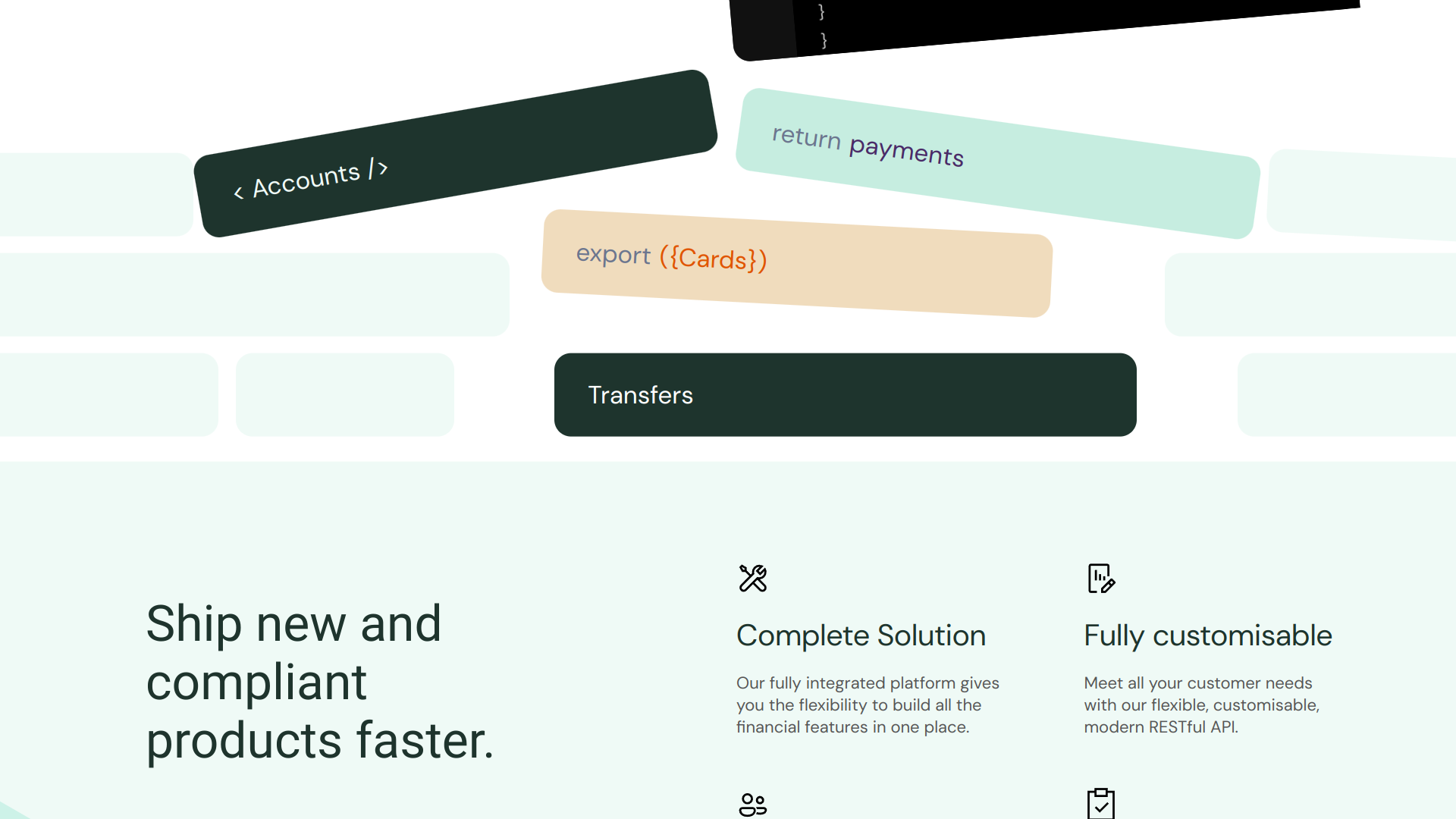 }
}

< Accounts />

return payments

export ({Cards})

Transfers

Ship new and compliant products faster.

Complete Solution

Our fully integrated platform gives you the flexibility to build all the financial features in one place.

Fully customisable

Meet all your customer needs with our flexible, customisable, modern RESTful API.